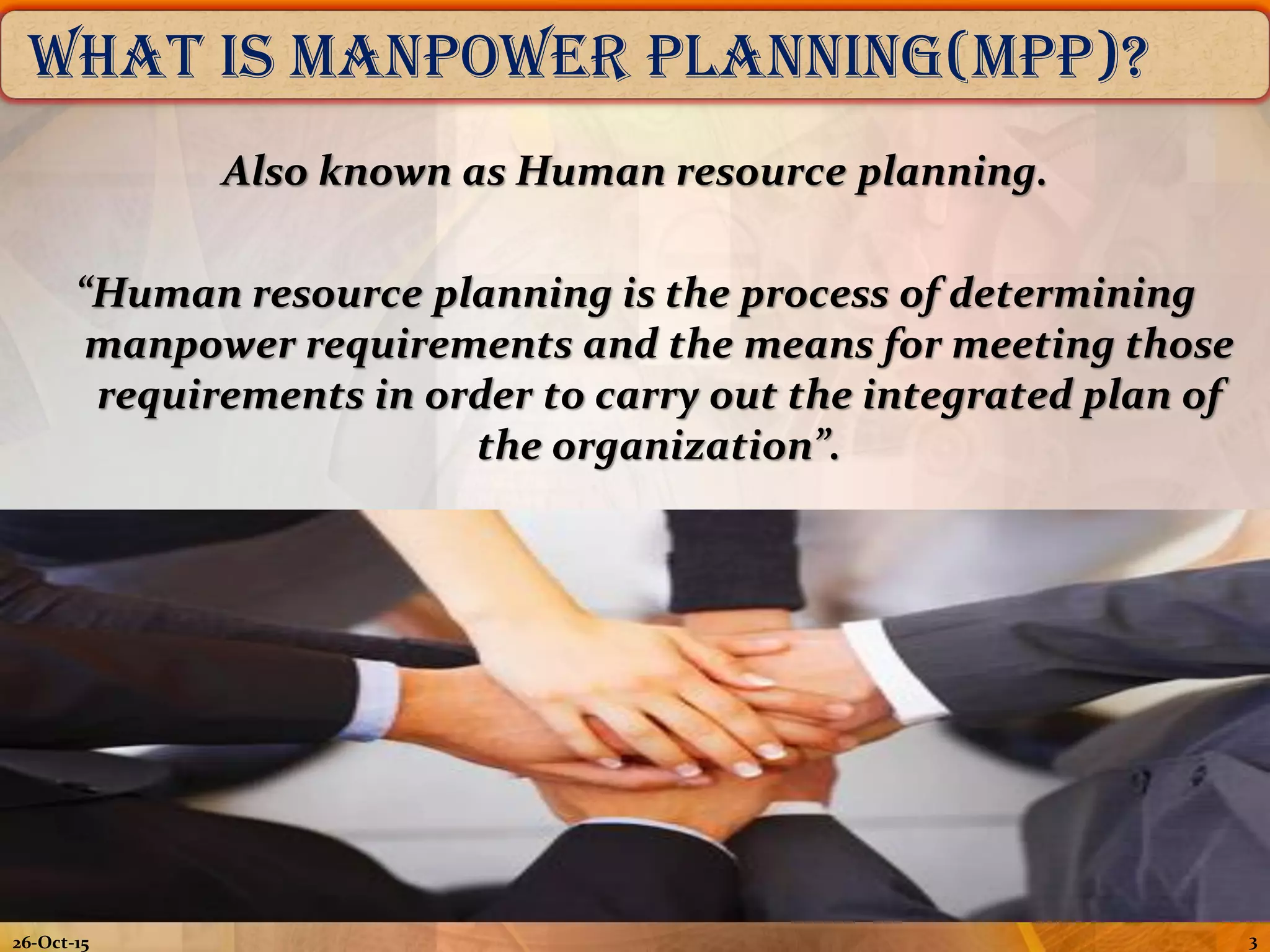 WHAT IS MANPOWER PLANNING(MPP)?

Also known as Human resource planning.

“Human resource planning is the process of determining manpower requirements and the means for meeting those requirements in order to carry out the integrated plan of the organization”.

26-Oct-15

3